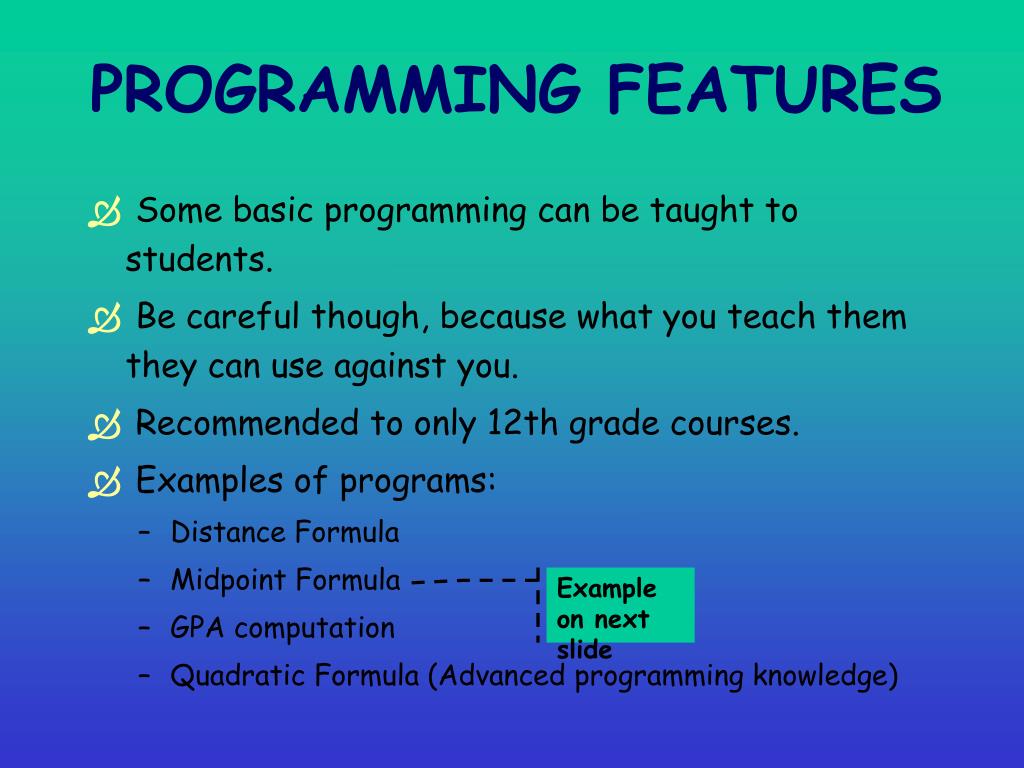 PROGRAMMING FEATURES

Some basic programming can be taught to students.

Be careful though, because what you teach them they can use against you.

Recommended to only 12th grade courses.

Examples of programs:

– Distance Formula
– Midpoint Formula
– GPA computation
– Quadratic Formula (Advanced programming knowledge)

Example on next slide